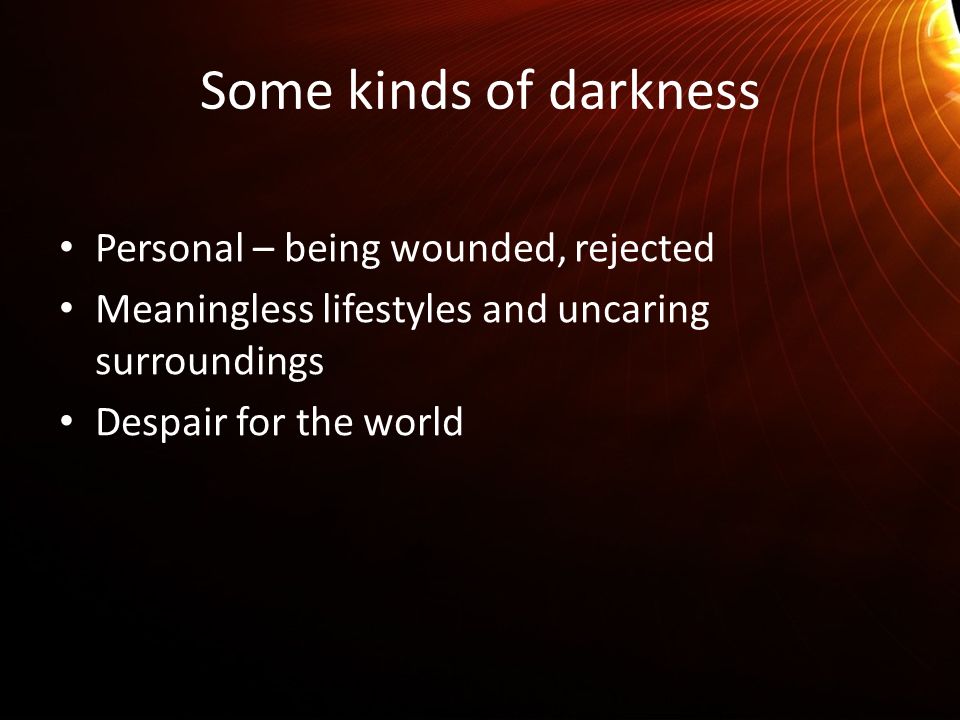 Some kinds of darkness

• Personal – being wounded, rejected
• Meaningless lifestyles and uncaring surroundings
• Despair for the world